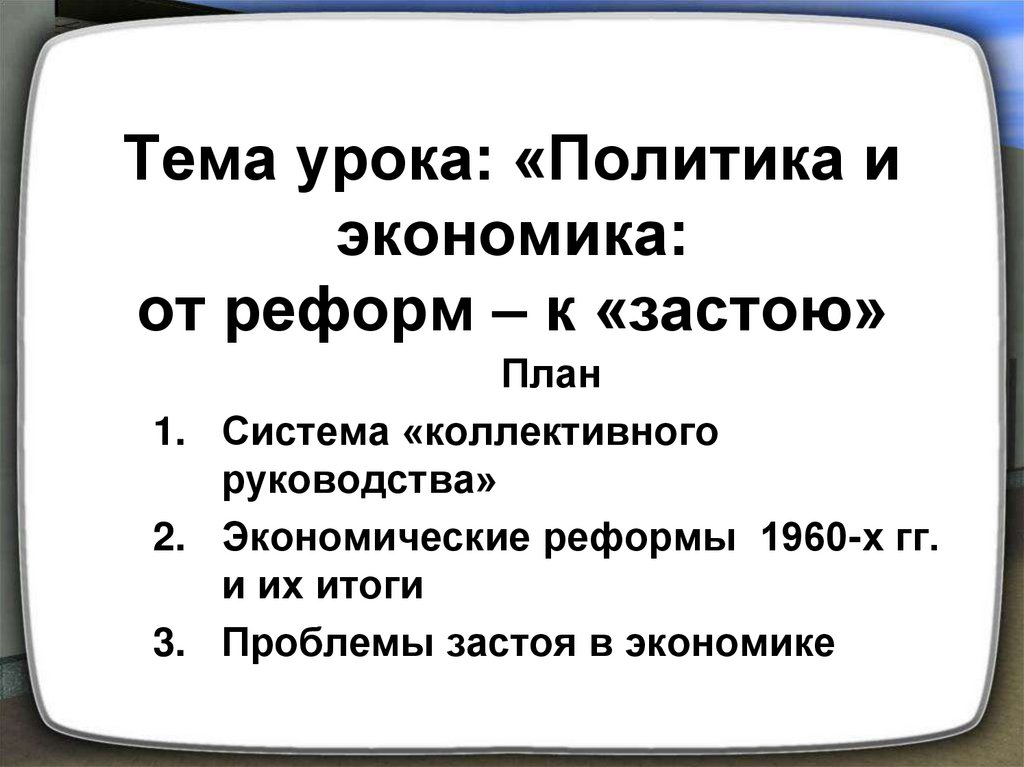 Тема урока: «Политика и экономика: от реформ – к «застою»

План

1. Система «коллективного руководства»
2. Экономические реформы 1960-х гг. и их итоги
3. Проблемы застоя в экономике